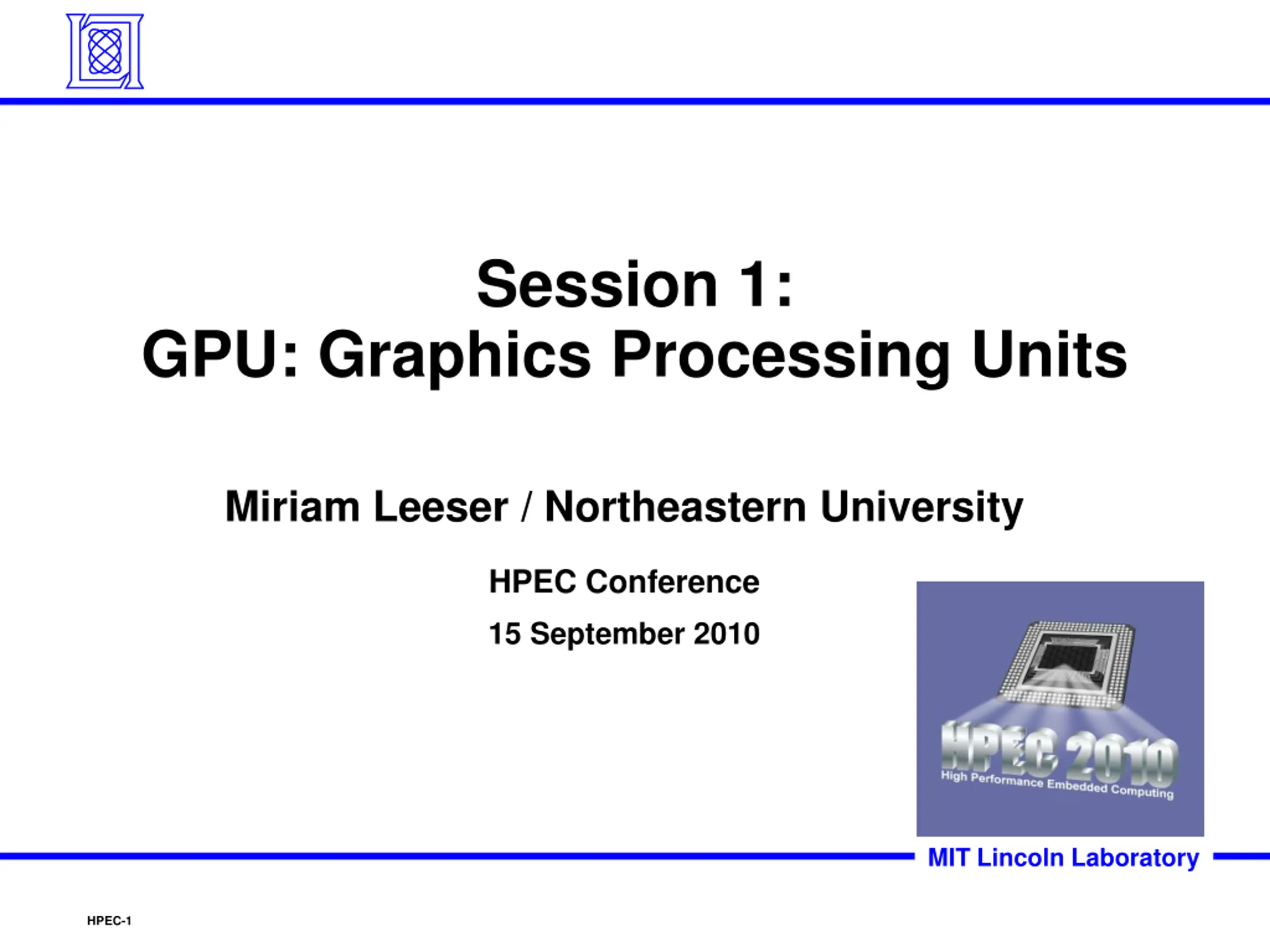 Session 1:
GPU: Graphics Processing Units

Miriam Leeser / Northeastern University

HPEC Conference

15 September 2010

HPEC 2010
High Performance Embedded Computing

MIT Lincoln Laboratory

HPEC-1